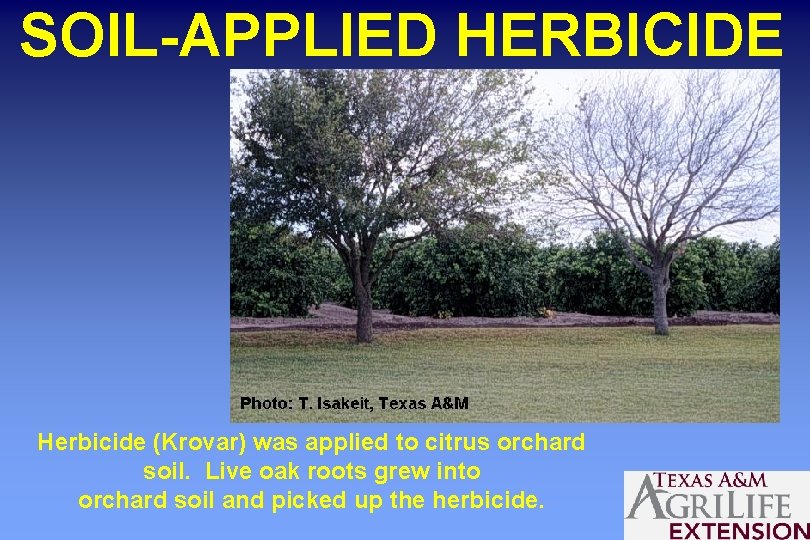 SOIL-APPLIED HERBICIDE

Photo: T. Isakeit, Texas A&M

Herbicide (Krovar) was applied to citrus orchard soil. Live oak roots grew into orchard soil and picked up the herbicide.

TEXAS A&M
AGRILIFE
EXTENSION